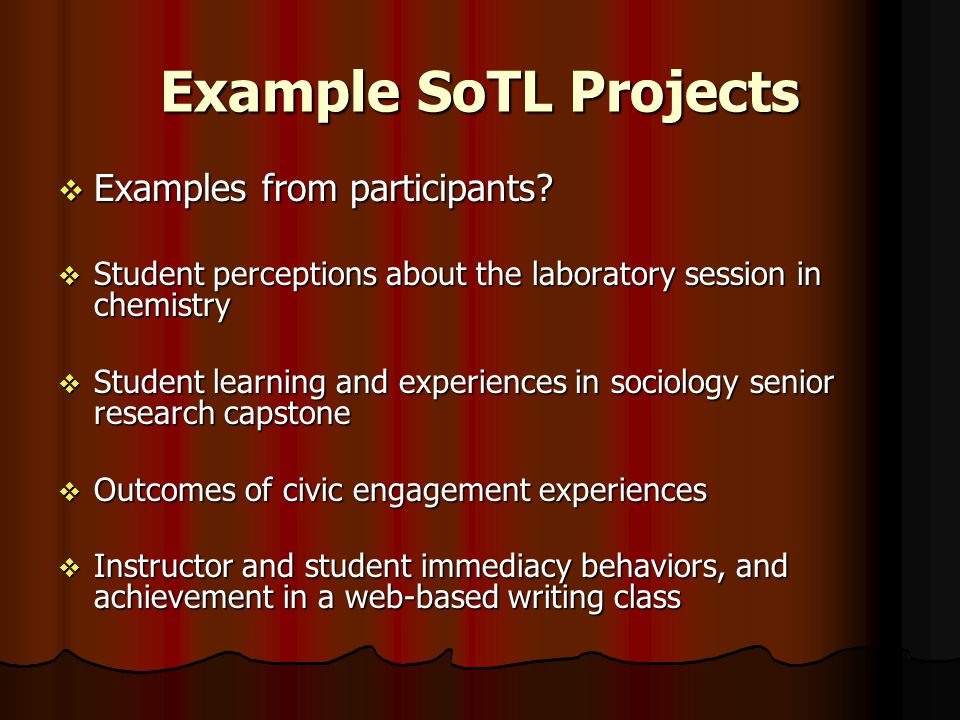 Example SoTL Projects

❖ Examples from participants?

❖ Student perceptions about the laboratory session in chemistry

❖ Student learning and experiences in sociology senior research capstone

❖ Outcomes of civic engagement experiences

❖ Instructor and student immediacy behaviors, and achievement in a web-based writing class